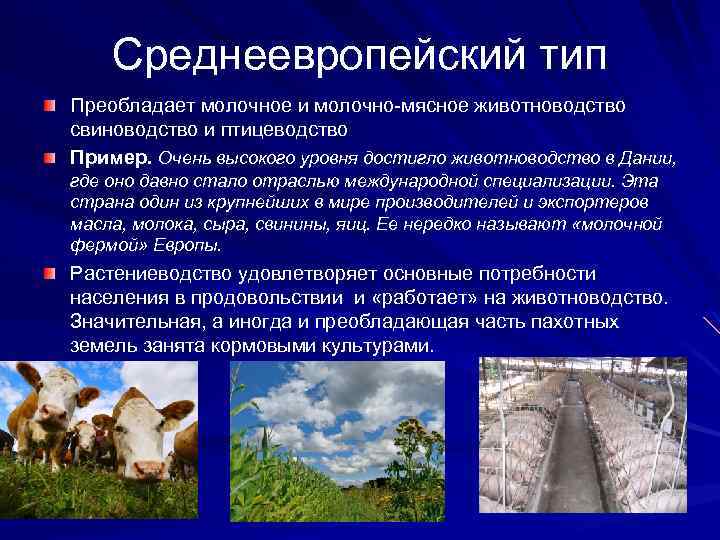 Среднеевропейский тип

Преобладает молочное и молочно-мясное животноводство свиноводство и птицеводство

Пример. Очень высокого уровня достигло животноводство в Дании, где оно давно стало отраслью международной специализации. Эта страна один из крупнейших в мире производителей и экспортеров масла, молока, сыра, свинины, яиц. Ее нередко называют «молочной фермой» Европы.

Растениеводство удовлетворяет основные потребности населения в продовольствии и «работает» на животноводство. Значительная, а иногда и преобладающая часть пахотных земель занята кормовыми культурами.